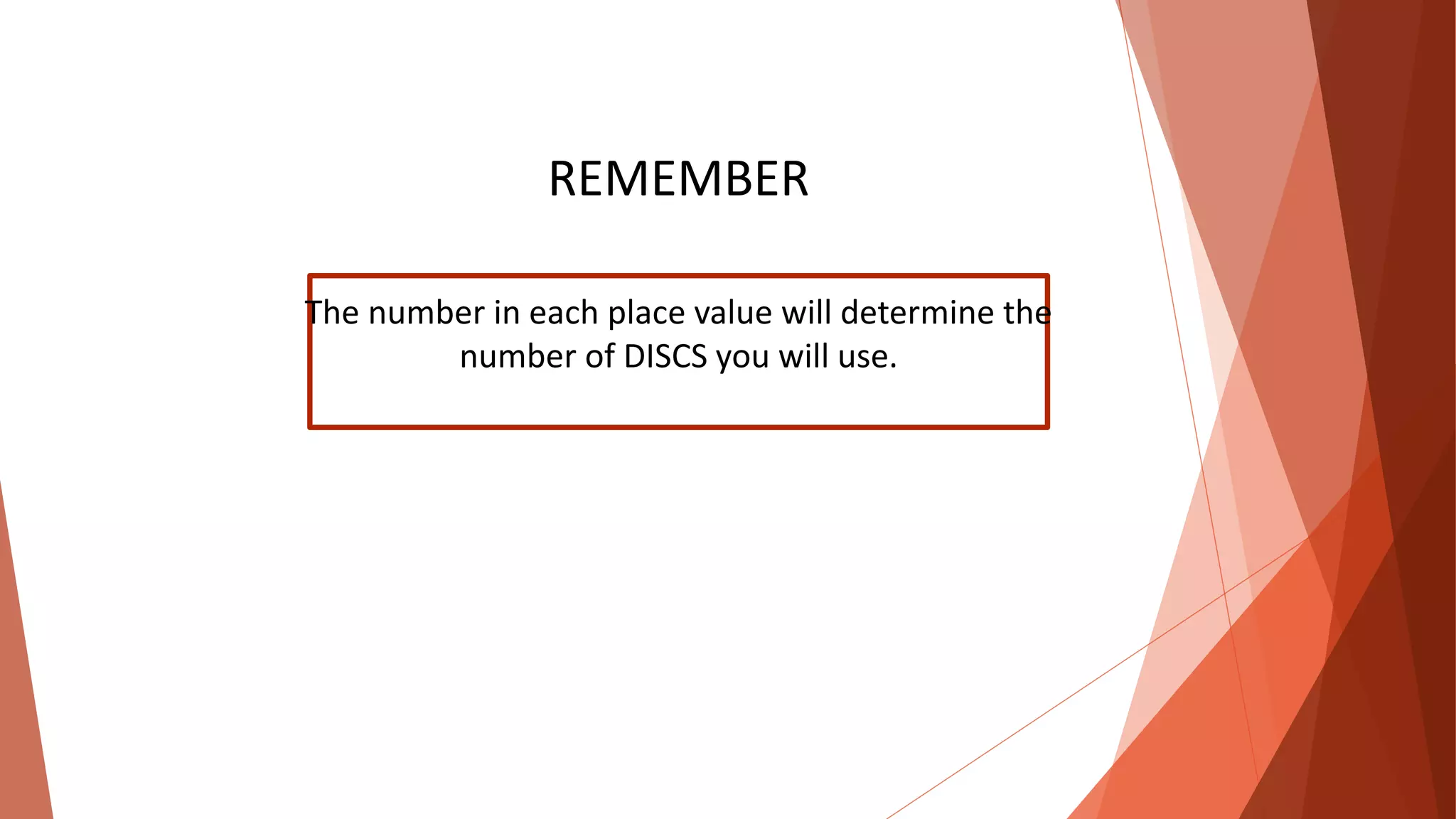 REMEMBER

The number in each place value will determine the number of DISCS you will use.